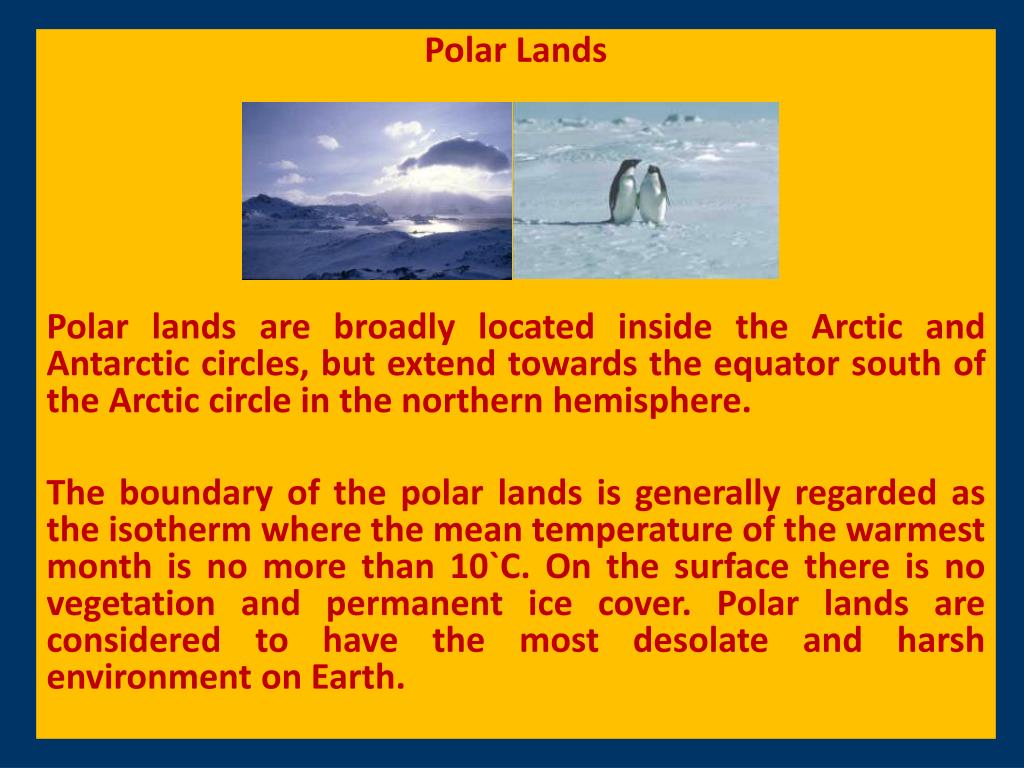 Polar Lands

Polar lands are broadly located inside the Arctic and Antarctic circles, but extend towards the equator south of the Arctic circle in the northern hemisphere.

The boundary of the polar lands is generally regarded as the isotherm where the mean temperature of the warmest month is no more than 10`C. On the surface there is no vegetation and permanent ice cover. Polar lands are considered to have the most desolate and harsh environment on Earth.